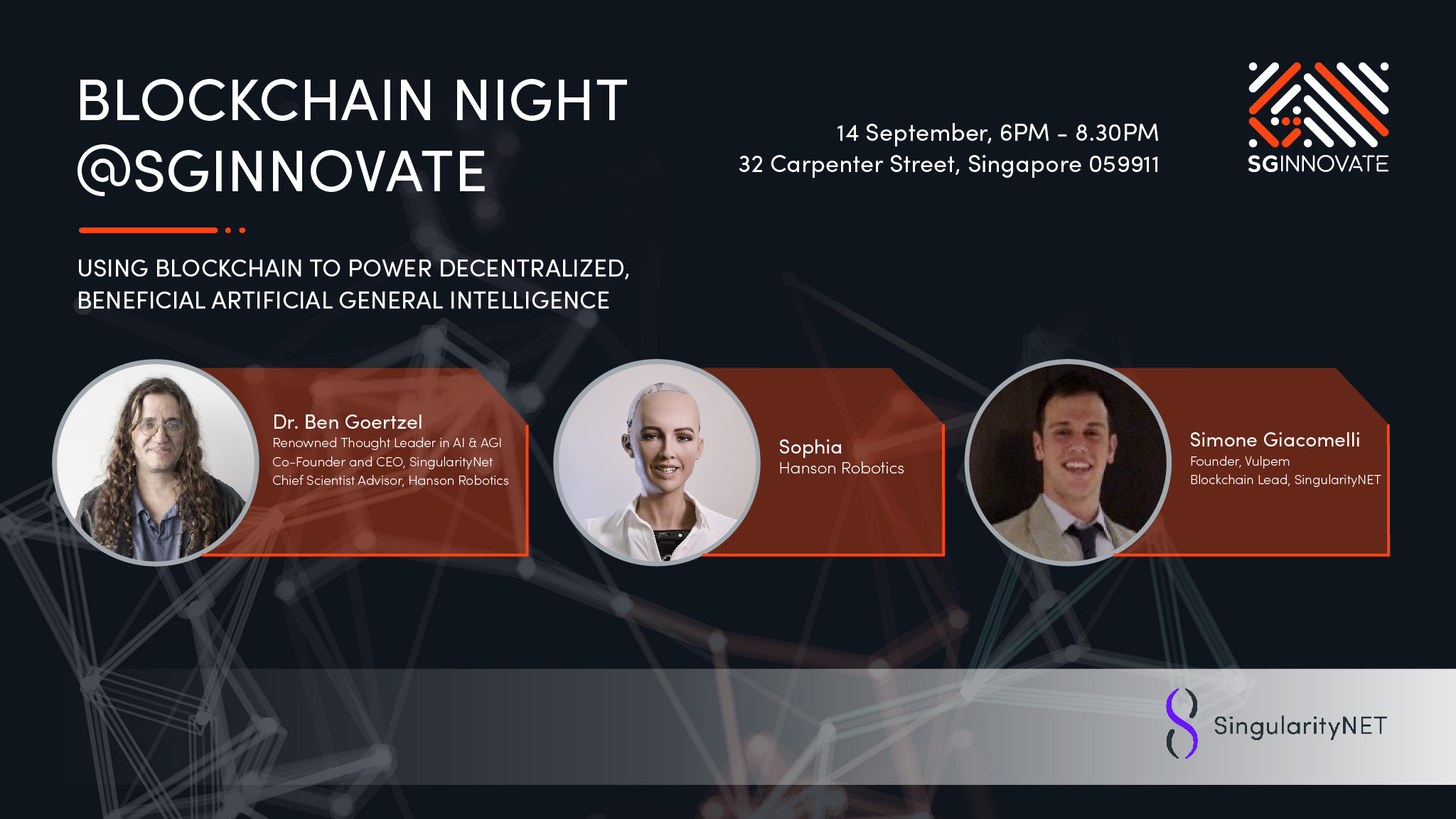 BLOCKCHAIN NIGHT @SGINNOVATE

14 September, 6PM - 8.30PM
32 Carpenter Street, Singapore 059911

SGINNOVATE

USING BLOCKCHAIN TO POWER DECENTRALIZED, BENEFICIAL ARTIFICIAL GENERAL INTELLIGENCE

Dr. Ben Goertzel
Renowned Thought Leader in AI & AGI
Co-Founder and CEO, SingularityNet
Chief Scientist Advisor, Hanson Robotics

Sophia
Hanson Robotics

Simone Giacomelli
Founder, Vulpem
Blockchain Lead, SingularityNET

SingularityNET